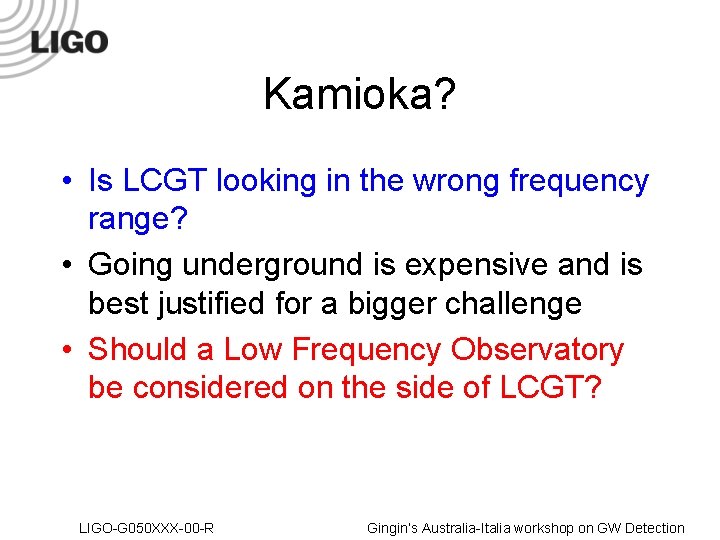 LIGO

Kamioka?

• Is LCGT looking in the wrong frequency range?
• Going underground is expensive and is best justified for a bigger challenge
• Should a Low Frequency Observatory be considered on the side of LCGT?

LIGO-G050XXX-00-R

Gingin's Australia-Italia workshop on GW Detection